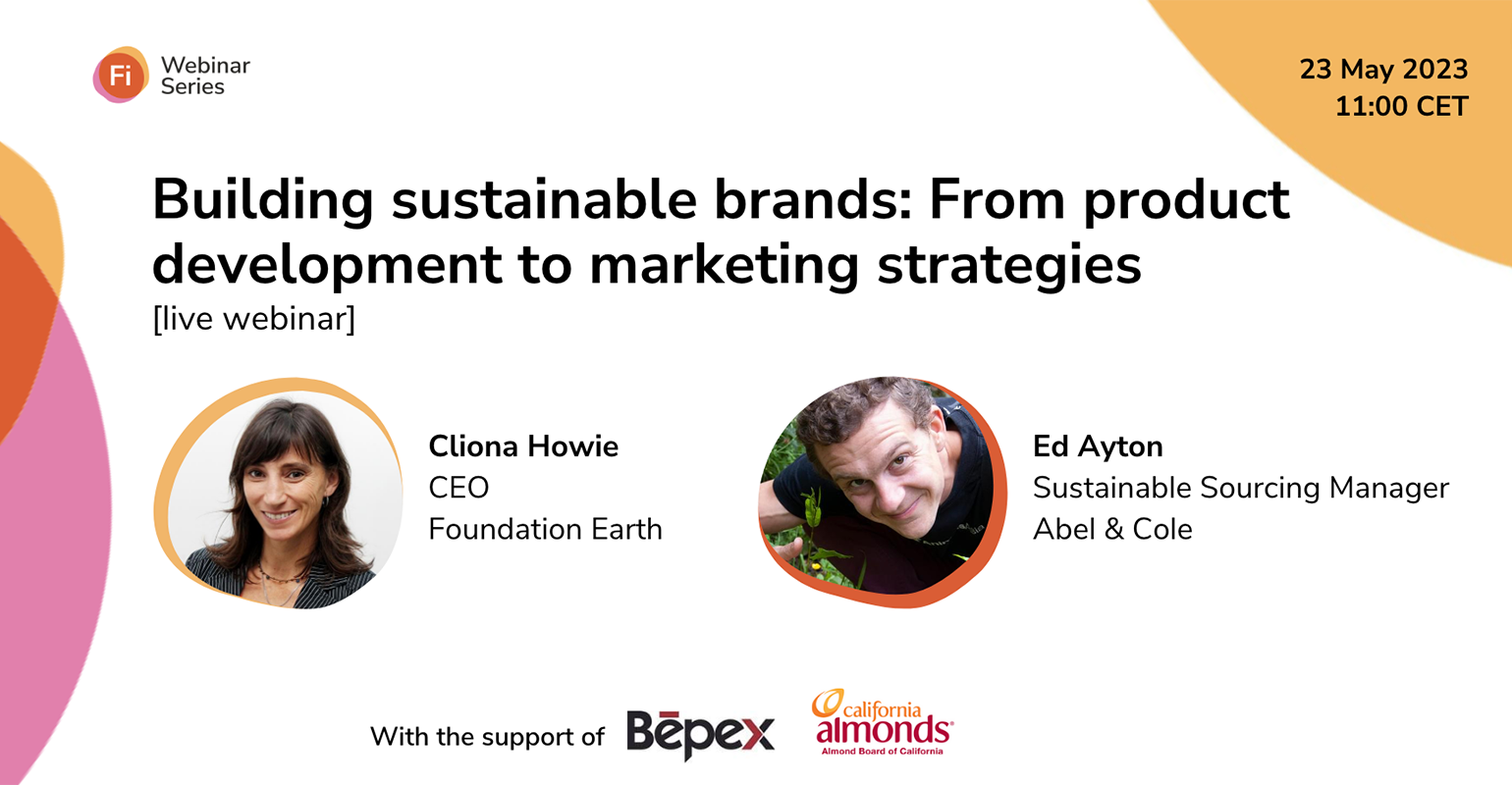 Fi Webinar Series

23 May 2023
11:00 CET

Building sustainable brands: From product development to marketing strategies
[live webinar]

Cliona Howie
CEO
Foundation Earth

Ed Ayton
Sustainable Sourcing Manager
Abel & Cole

With the support of Bēpex california almonds Almond Board of California